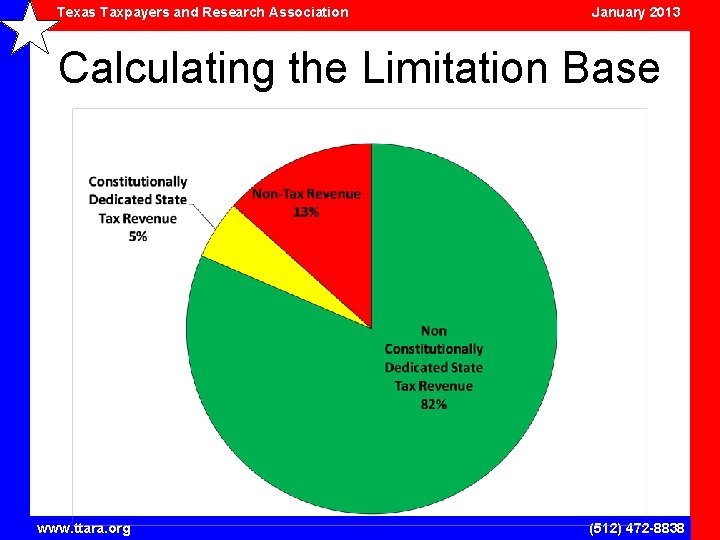 Texas Taxpayers and Research Association

January 2013

Calculating the Limitation Base

Constitutionally Dedicated State Tax Revenue 5%

Non-Tax Revenue 13%

Non Constitutionally Dedicated State Tax Revenue 82%

www.ttara.org

(512) 472-8838